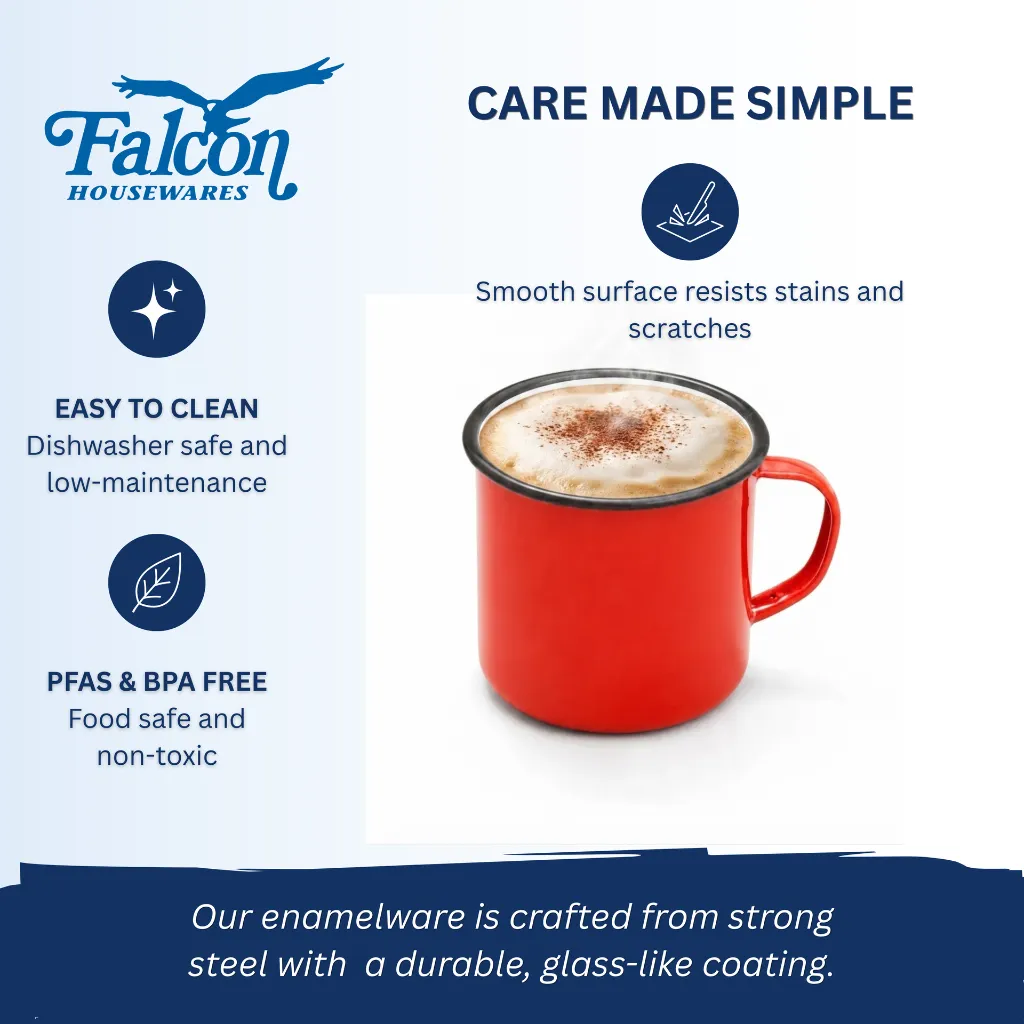 Falcon
HOUSEWARES

CARE MADE SIMPLE

Smooth surface resists stains and scratches

EASY TO CLEAN
Dishwasher safe and low-maintenance

PFAS & BPA FREE
Food safe and non-toxic

Our enamelware is crafted from strong steel with a durable, glass-like coating.